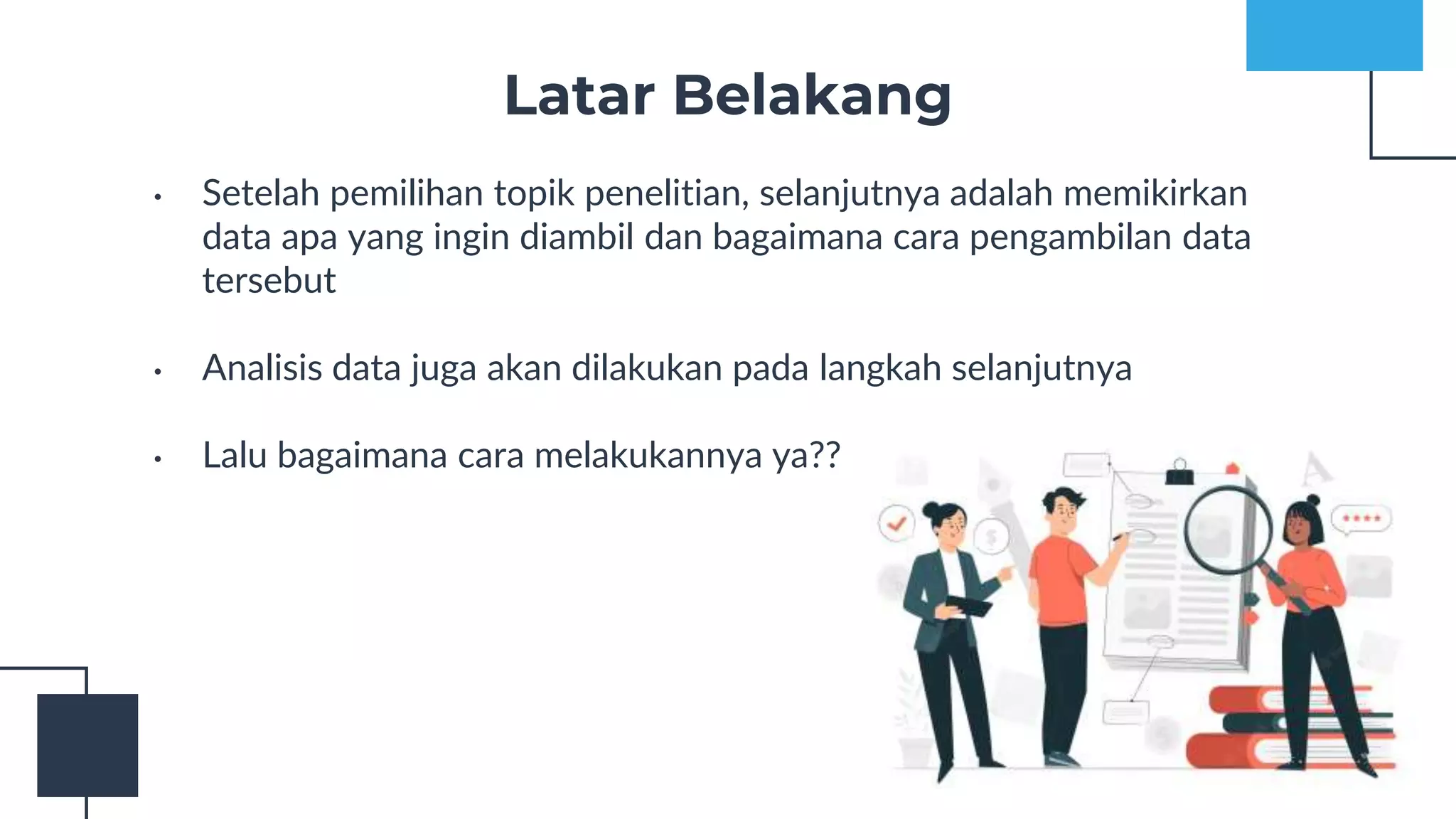 Latar Belakang

• Setelah pemilihan topik penelitian, selanjutnya adalah memikirkan data apa yang ingin diambil dan bagaimana cara pengambilan data tersebut

• Analisis data juga akan dilakukan pada langkah selanjutnya

• Lalu bagaimana cara melakukannya ya??